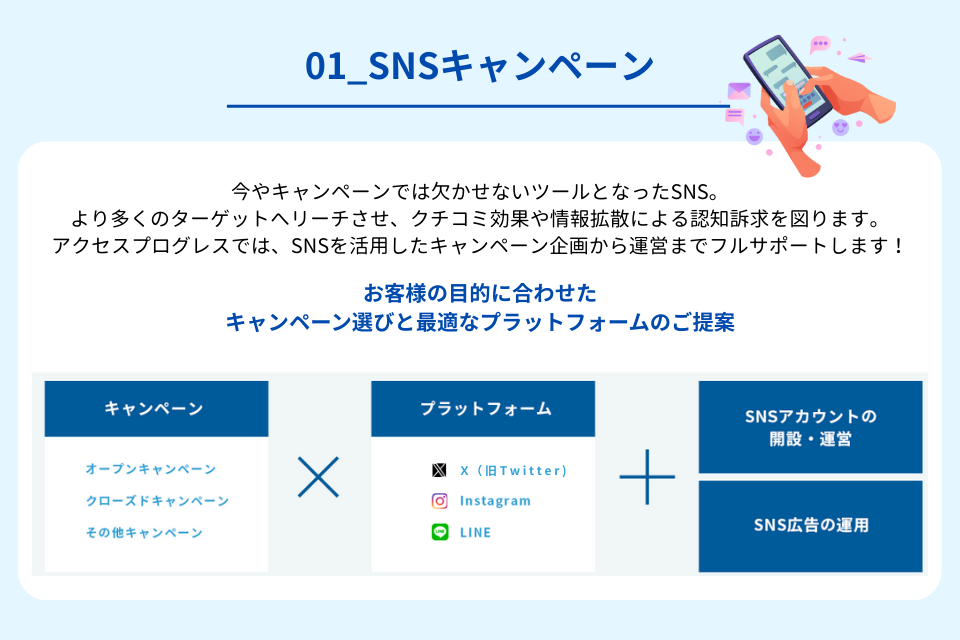 01_SNSキャンペーン

今やキャンペーンでは欠かせないツールとなったSNS。
より多くのターゲットへリーチさせ、クチコミ効果や情報拡散による認知訴求を図ります。
アクセスプログレスでは、SNSを活用したキャンペーン企画から運営までフルサポートします！

お客様の目的に合わせた
キャンペーン選びと最適なプラットフォームのご提案

キャンペーン

オープンキャンペーン
クローズドキャンペーン
その他キャンペーン

プラットフォーム

X（旧Twitter）
Instagram
LINE

SNSアカウントの開設・運営

SNS広告の運用